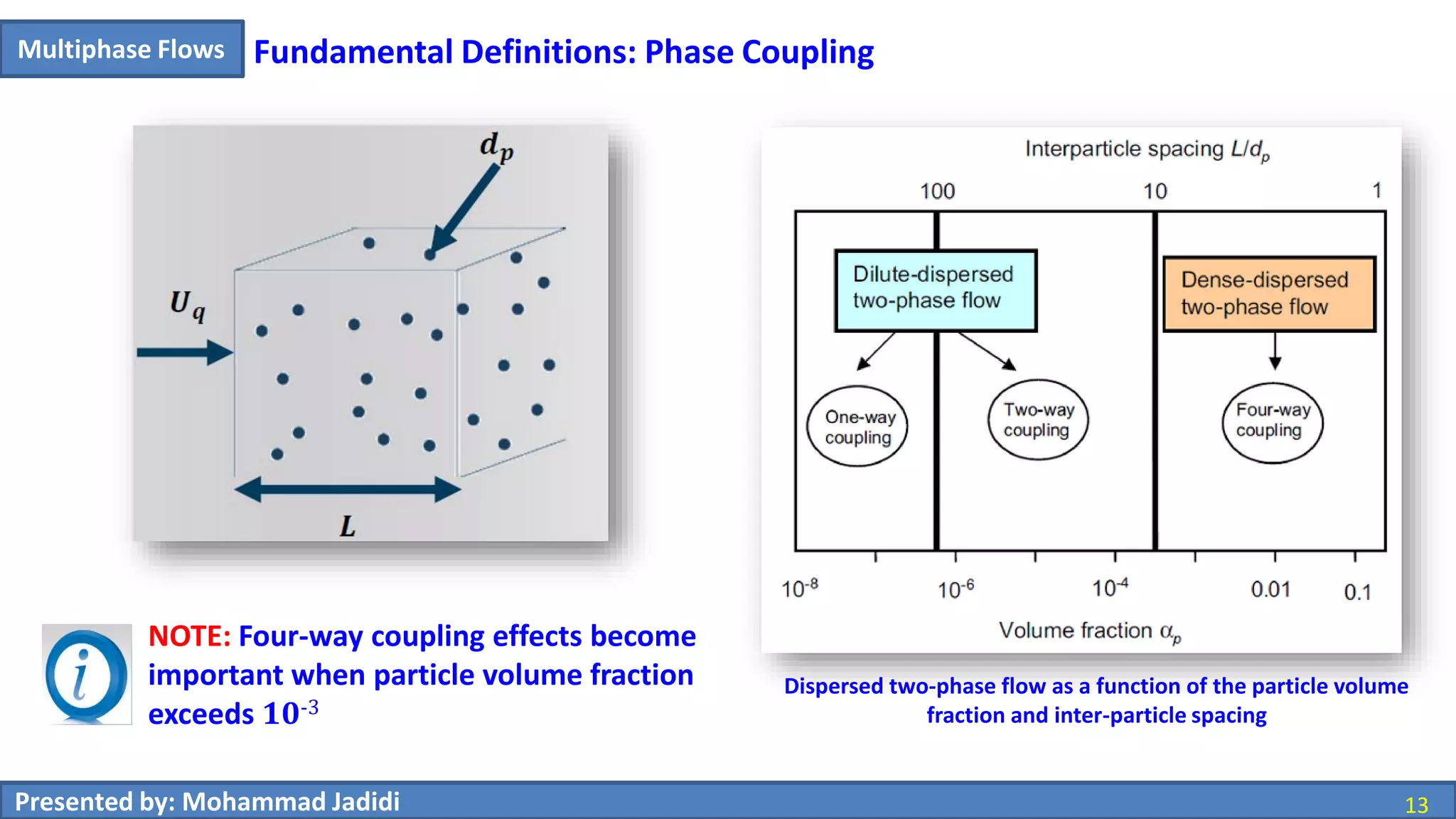 Multiphase Flows

Fundamental Definitions: Phase Coupling

$d_p$

$U_q$

$L$

Interparticle spacing $L/d_p$

100

10

1

Dilute-dispersed two-phase flow

Dense-dispersed two-phase flow

One-way coupling

Two-way coupling

Four-way coupling

$10^{-8}$

$10^{-6}$

$10^{-4}$

0.01

0.1

Volume fraction $\alpha_p$

NOTE: Four-way coupling effects become important when particle volume fraction exceeds $10^{-3}$

Dispersed two-phase flow as a function of the particle volume fraction and inter-particle spacing

Presented by: Mohammad Jadidi

13